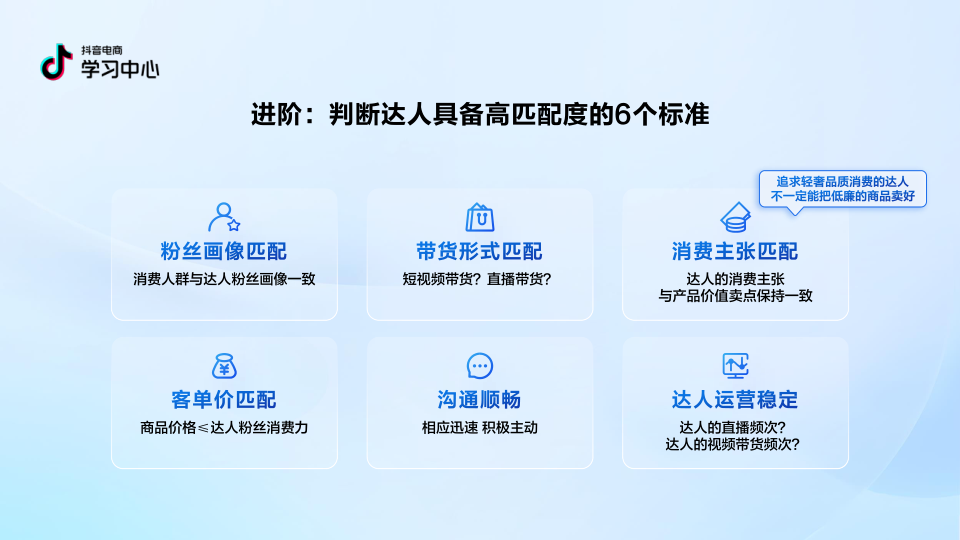 抖音电商
学习中心

进阶：判断达人具备高匹配度的6个标准

粉丝画像匹配
消费人群与达人粉丝画像一致

带货形式匹配
短视频带货？直播带货？

追求轻奢品质消费的达人
不一定能把低廉的商品卖好

消费主张匹配
达人的消费主张
与产品价值卖点保持一致

客单价匹配
商品价格≤达人粉丝消费力

沟通顺畅
相应迅速 积极主动

达人运营稳定
达人的直播频次？
达人的视频带货频次？